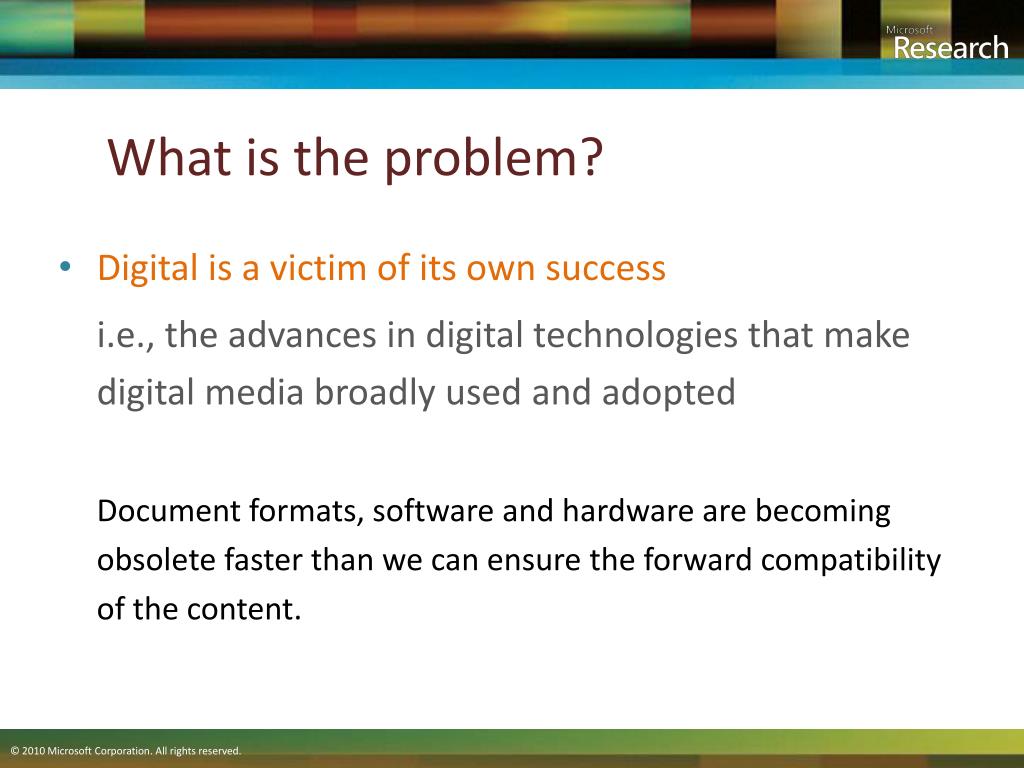 Microsoft Research

What is the problem?

• Digital is a victim of its own success

i.e., the advances in digital technologies that make digital media broadly used and adopted

Document formats, software and hardware are becoming obsolete faster than we can ensure the forward compatibility of the content.

© 2010 Microsoft Corporation. All rights reserved.